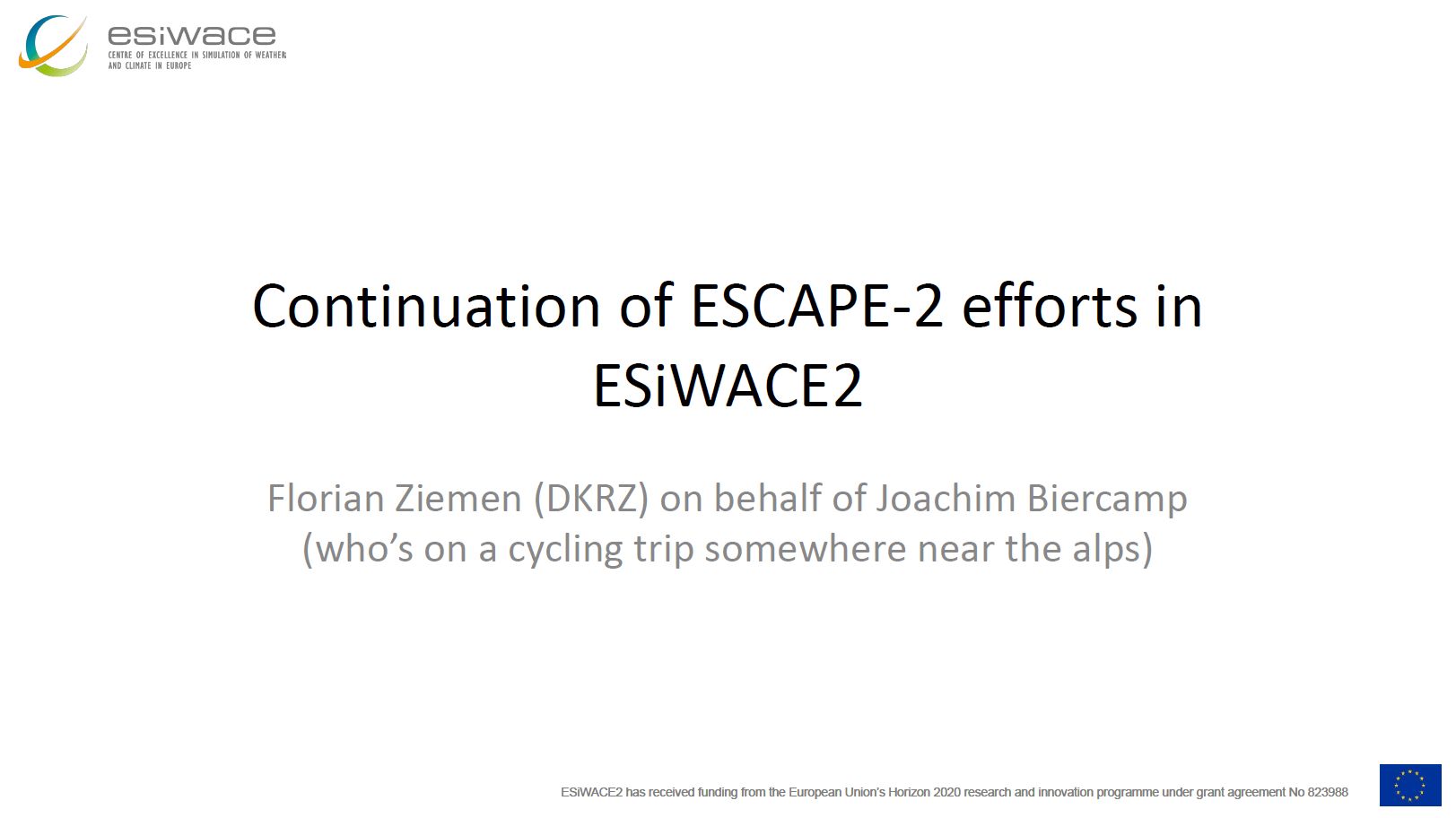 esiwace
CENTRE OF EXCELLENCE IN SIMULATION OF WEATHER AND CLIMATE IN EUROPE

Continuation of ESCAPE-2 efforts in ESiWACE2

Florian Ziemen (DKRZ) on behalf of Joachim Biercamp (who's on a cycling trip somewhere near the alps)

ESiWACE2 has received funding from the European Union's Horizon 2020 research and innovation programme under grant agreement No 823988